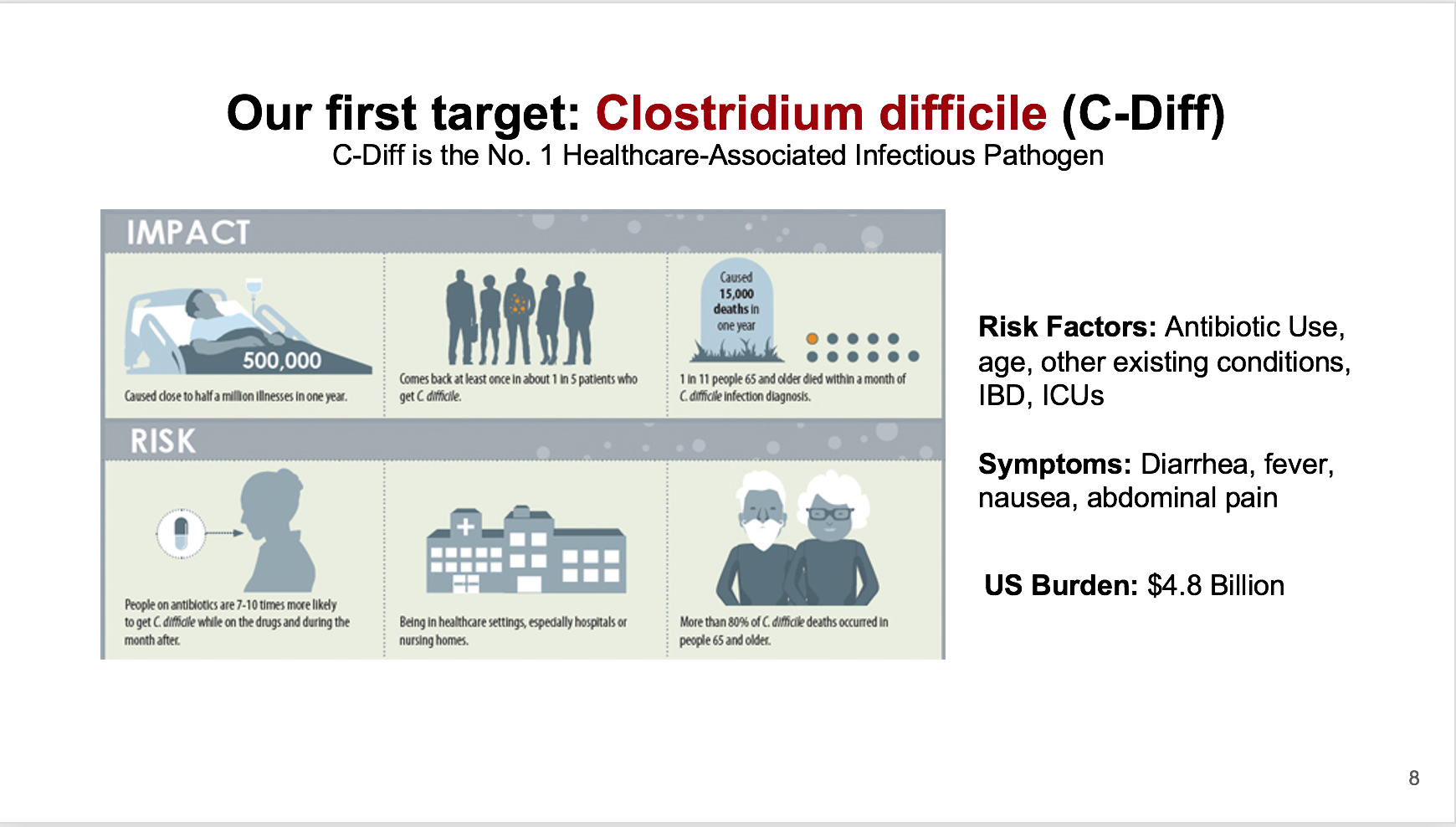 Our first target: Clostridium difficile (C-Diff)
C-Diff is the No. 1 Healthcare-Associated Infectious Pathogen

IMPACT

500,000
Caused close to half a million illnesses in one year.

Comes back at least once in about 1 in 5 patients who get C. difficile.

Caused 15,000 deaths in one year

1 in 11 people 65 and older died within a month of C. difficile infection diagnosis.

RISK

People on antibiotics are 7-10 times more likely to get C. difficile while on the drugs and during the month after.

Being in healthcare settings, especially hospitals or nursing homes.

More than 80% of C. difficile deaths occurred in people 65 and older.

Risk Factors: Antibiotic Use, age, other existing conditions, IBD, ICUs

Symptoms: Diarrhea, fever, nausea, abdominal pain

US Burden: $4.8 Billion

8